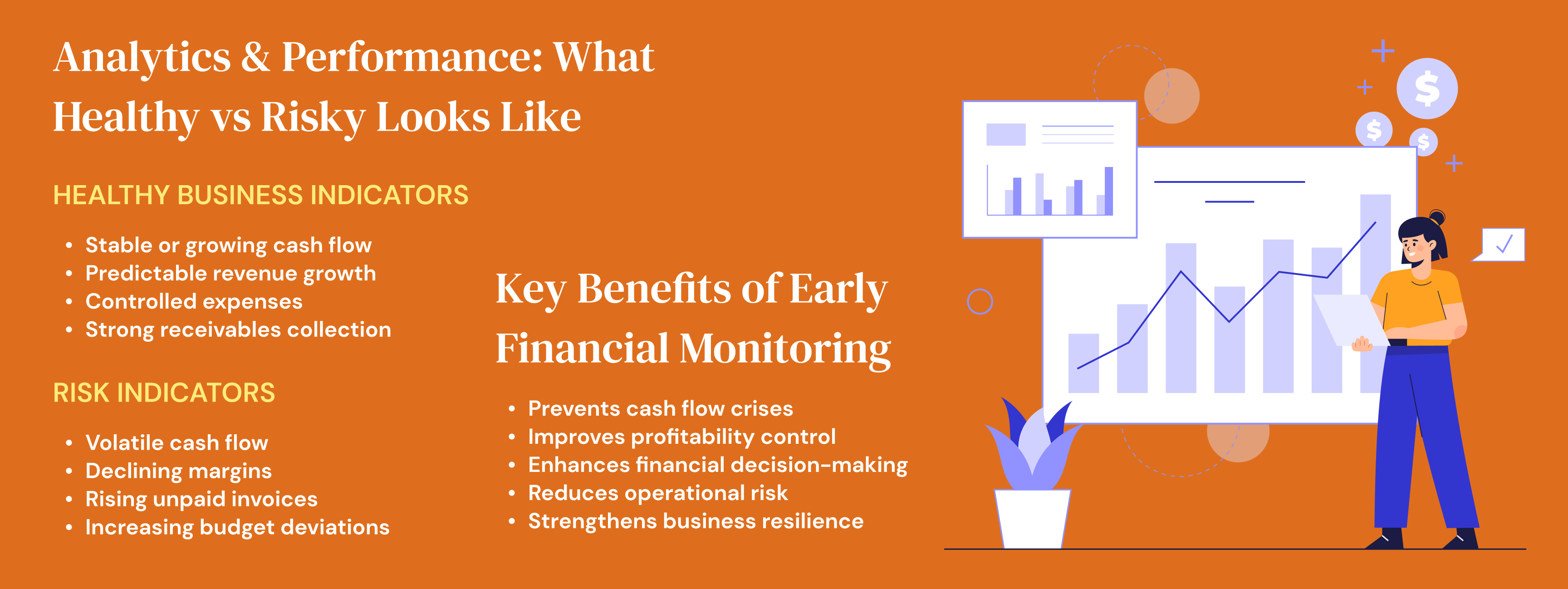 Analytics & Performance: What Healthy vs Risky Looks Like

HEALTHY BUSINESS INDICATORS

• Stable or growing cash flow
• Predictable revenue growth
• Controlled expenses
• Strong receivables collection

RISK INDICATORS

• Volatile cash flow
• Declining margins
• Rising unpaid invoices
• Increasing budget deviations

Key Benefits of Early Financial Monitoring

• Prevents cash flow crises
• Improves profitability control
• Enhances financial decision-making
• Reduces operational risk
• Strengthens business resilience